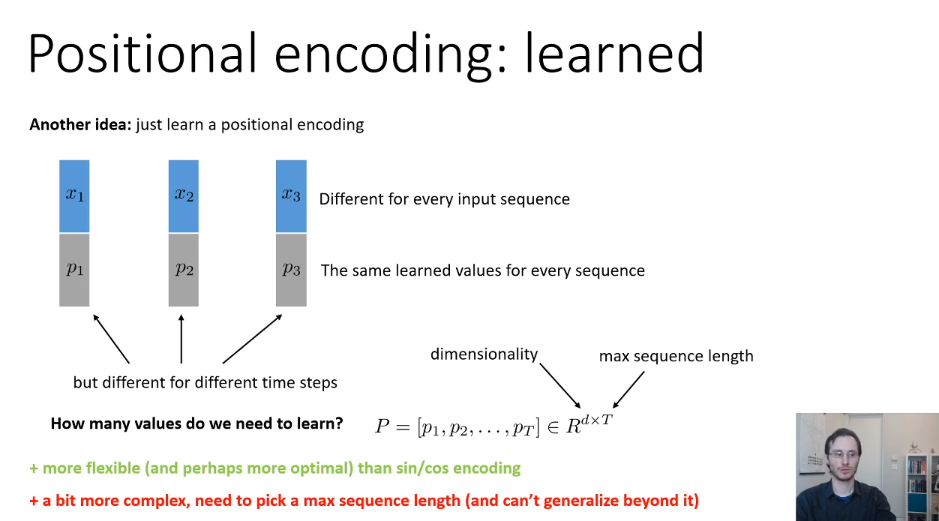 Positional encoding: learned

**Another idea:** just learn a positional encoding

$x_1$ $x_2$ $x_3$ Different for every input sequence

$p_1$ $p_2$ $p_3$ The same learned values for every sequence

but different for different time steps

dimensionality

max sequence length

**How many values do we need to learn?** $P = [p_1, p_2, \ldots, p_T] \in R^{d \times T}$

+ more flexible (and perhaps more optimal) than sin/cos encoding

+ a bit more complex, need to pick a max sequence length (and can't generalize beyond it)